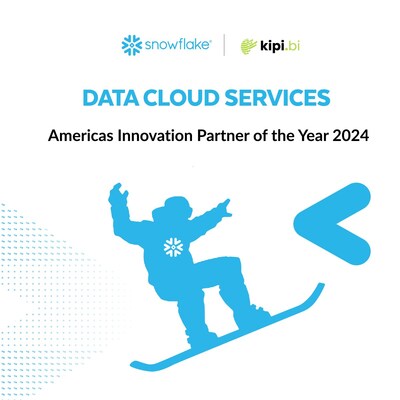 snowflake® | kipi.bi

DATA CLOUD SERVICES

Americas Innovation Partner of the Year 2024